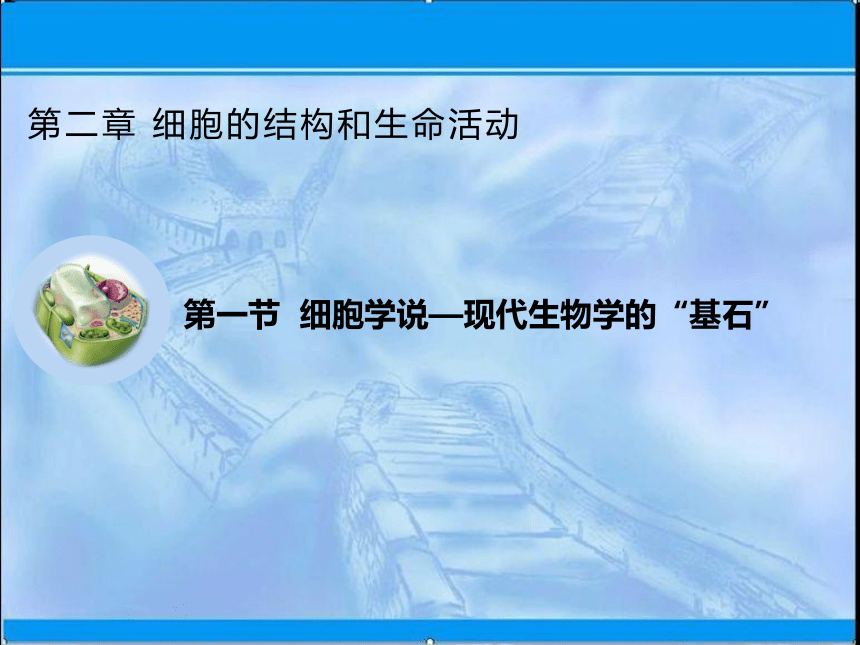 第二章 细胞的结构和生命活动

第一节 细胞学说—现代生物学的“基石”